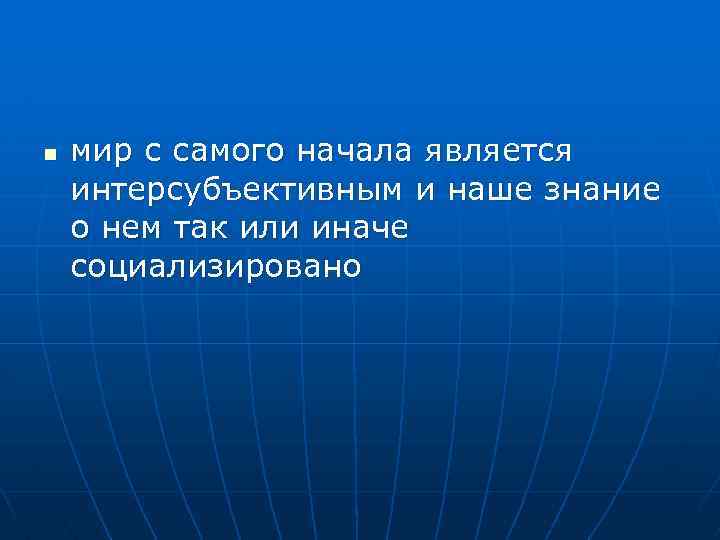 мир с самого начала является интерсубъективным и наше знание о нем так или иначе социализировано